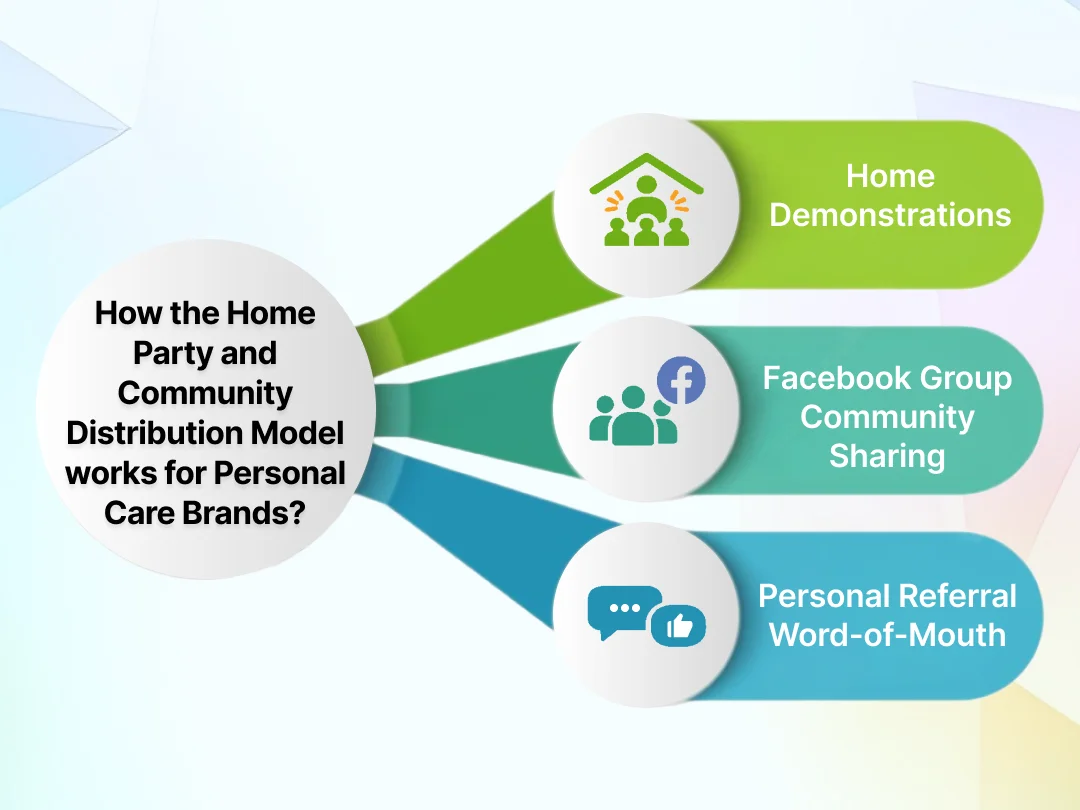 How the Home Party and Community Distribution Model works for Personal Care Brands?

Home Demonstrations

Facebook Group Community Sharing

Personal Referral Word-of-Mouth